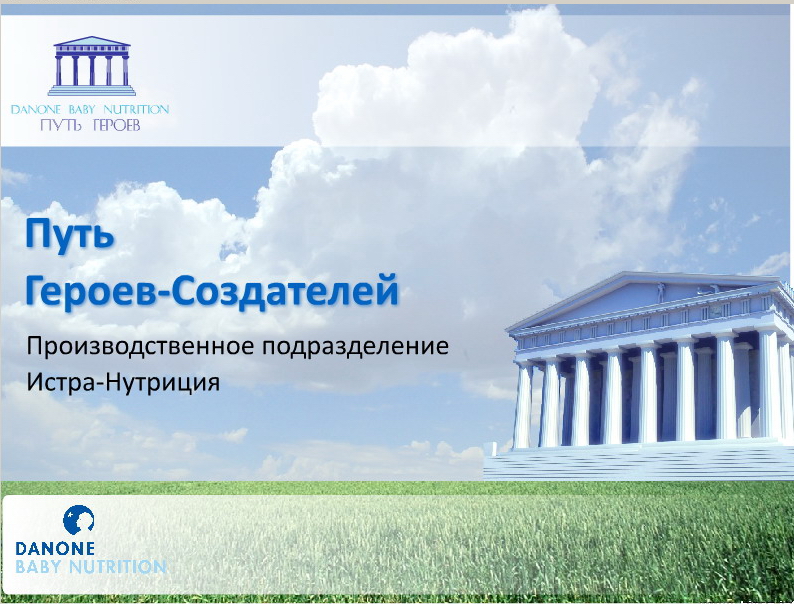 DANONE BABY NUTRITION
ПУТЬ ГЕРОЕВ

Путь
Героев-Создателей

Производственное подразделение
Истра-Нутриция

DANONE
BABY NUTRITION